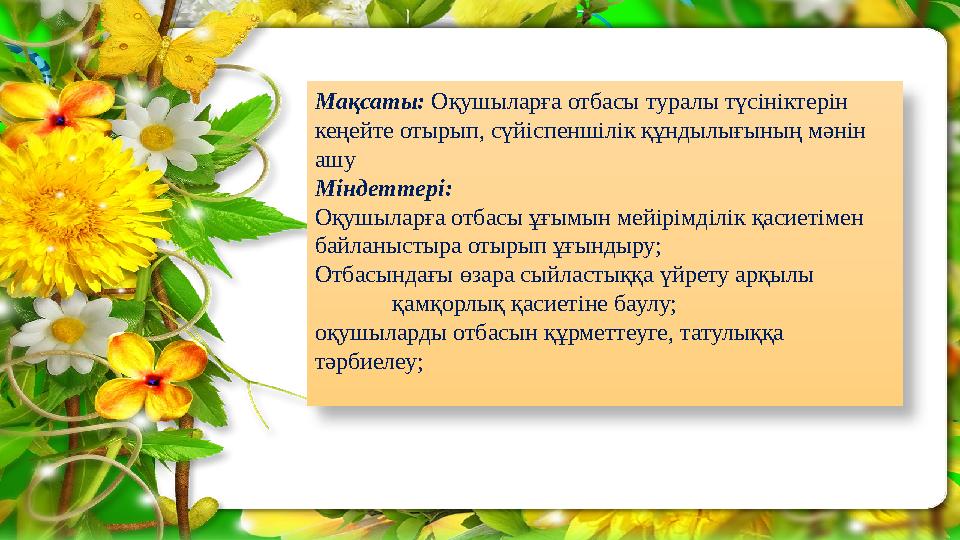 Мақсаты: Оқушыларға отбасы туралы түсініктерін кеңейте отырып, сүйіспеншілік құндылығының мәнін ашу
Міндеттері:
Оқушыларға отбасы ұғымын мейірімділік қасиетімен байланыстыра отырып ұғындыру;
Отбасындағы өзара сыйластыққа үйрету арқылы қамқорлық қасиетіне баулу;
оқушыларды отбасын құрметтеуге, татулыққа тәрбиелеу;